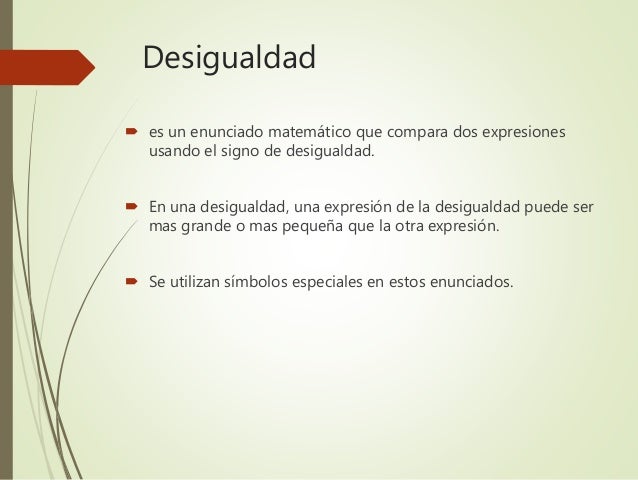 Desigualdad

es un enunciado matemático que compara dos expresiones usando el signo de desigualdad.

En una desigualdad, una expresión de la desigualdad puede ser mas grande o mas pequeña que la otra expresión.

Se utilizan símbolos especiales en estos enunciados.